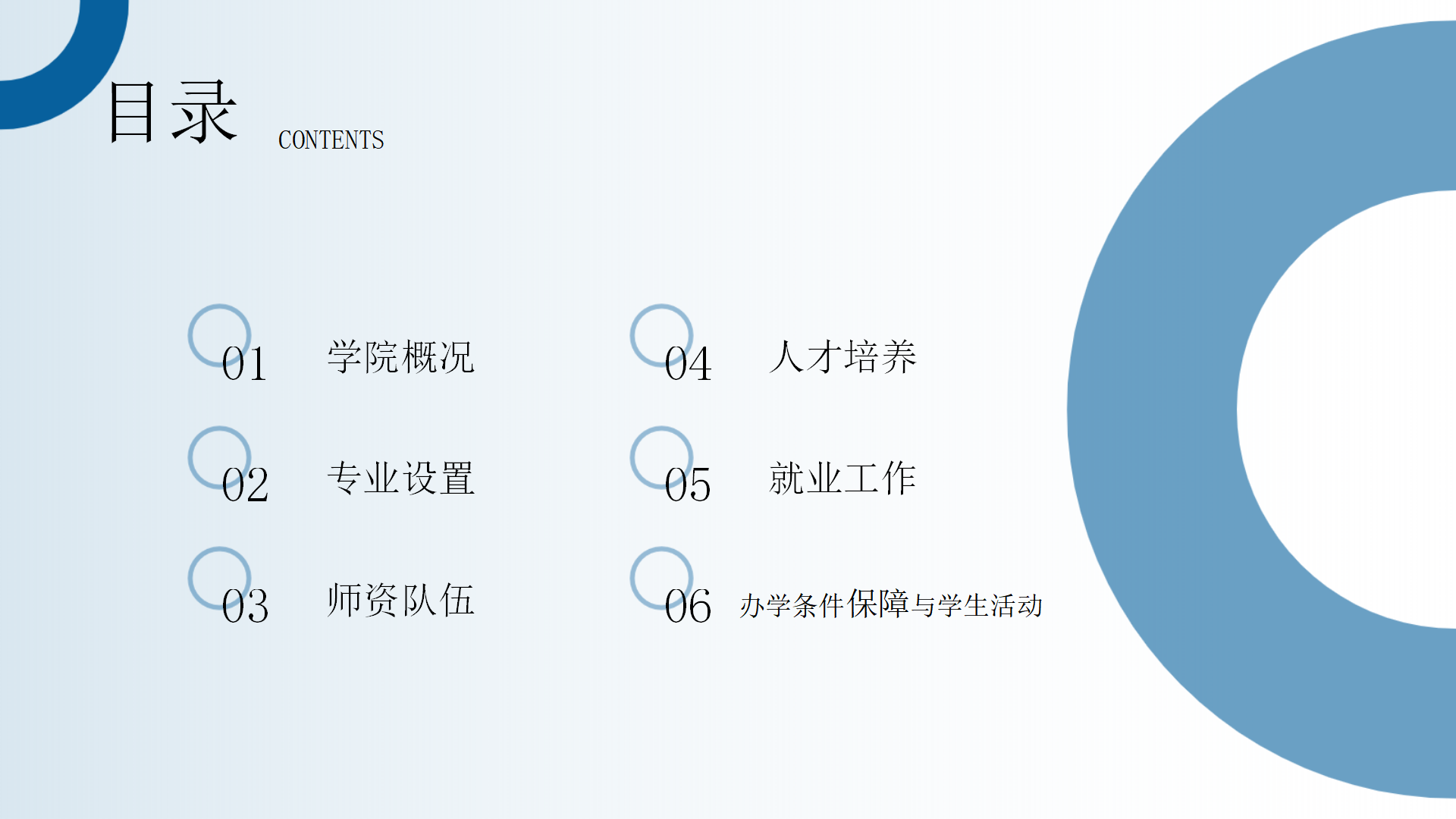 目录 CONTENTS

01 学院概况

02 专业设置

03 师资队伍

04 人才培养

05 就业工作

06 办学条件保障与学生活动